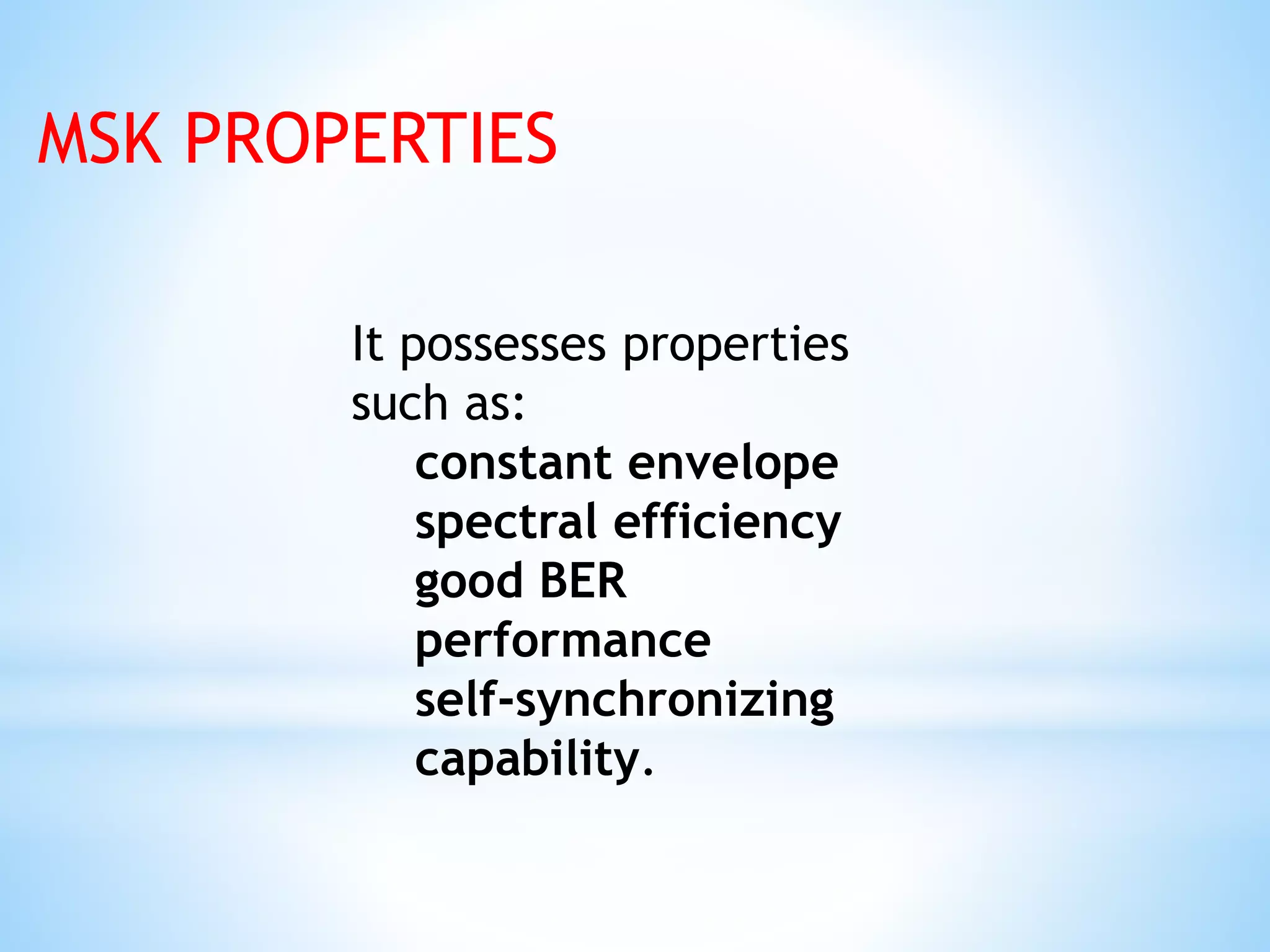 MSK PROPERTIES

It possesses properties such as:

constant envelope
spectral efficiency
good BER performance
self-synchronizing capability.